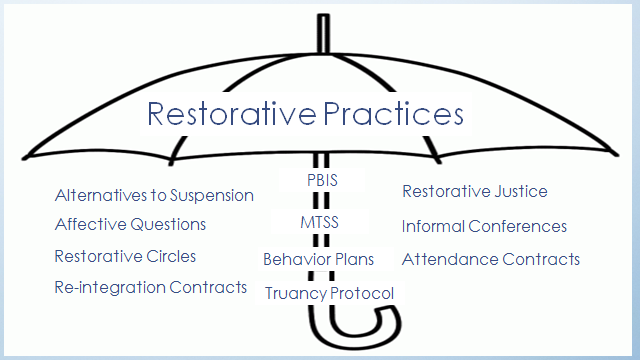 Restorative Practices

Alternatives to Suspension
Affective Questions
Restorative Circles
Re-integration Contracts

PBIS
MTSS
Behavior Plans
Truancy Protocol

Restorative Justice
Informal Conferences
Attendance Contracts